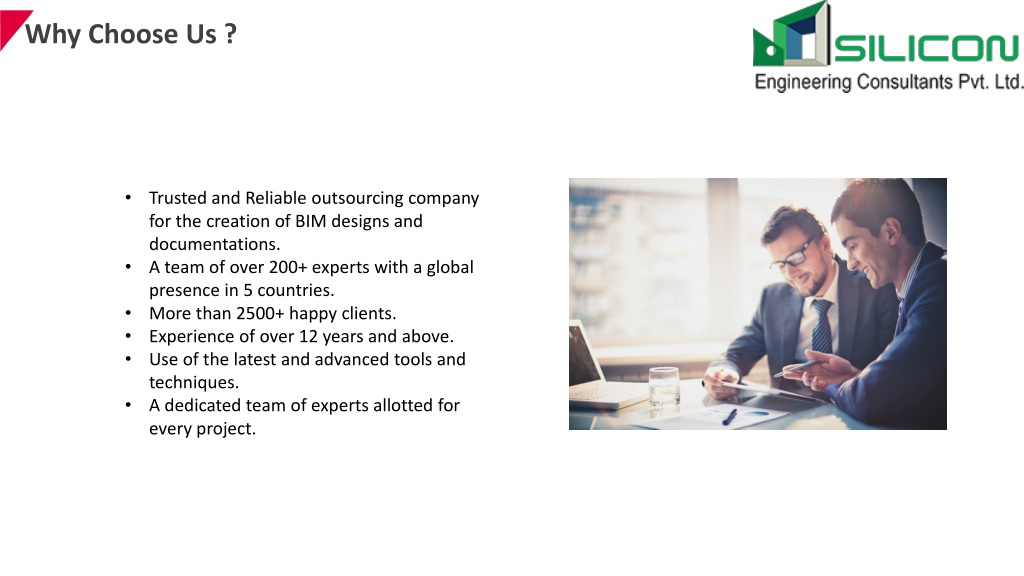 Why Choose Us ?

SILICON
Engineering Consultants Pvt. Ltd.

• Trusted and Reliable outsourcing company for the creation of BIM designs and documentations.
• A team of over 200+ experts with a global presence in 5 countries.
• More than 2500+ happy clients.
• Experience of over 12 years and above.
• Use of the latest and advanced tools and techniques.
• A dedicated team of experts allotted for every project.